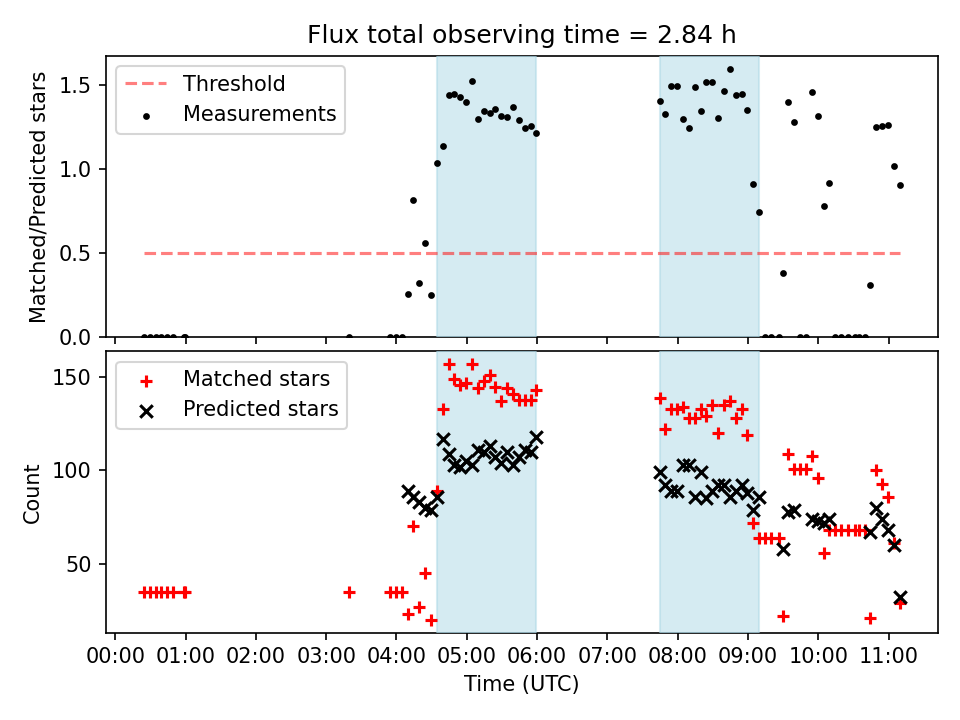 Flux total observing time = 2.84 h

Threshold
Measurements

Matched/Predicted stars

1.5
1.0
0.5
0.0

Matched stars
Predicted stars

Count

150
100
50

00:00 01:00 02:00 03:00 04:00 05:00 06:00 07:00 08:00 09:00 10:00 11:00

Time (UTC)